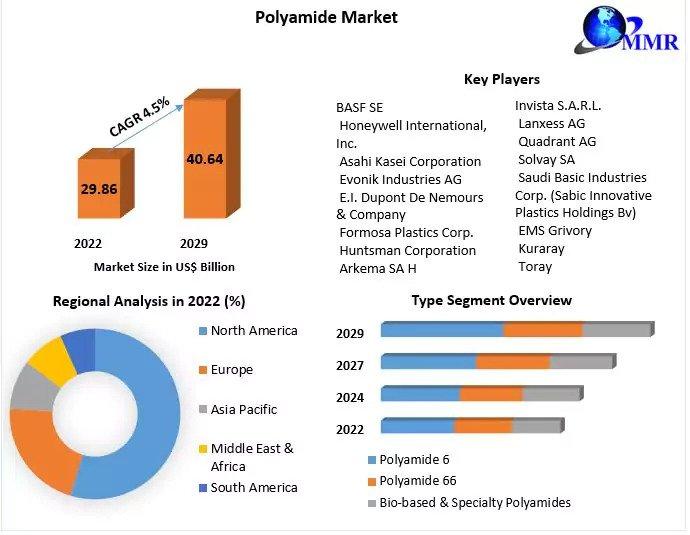 Polyamide Market

MMR

CAGR 4.5%

29.86

40.64

2022

2029

Market Size in US$ Billion

Key Players

BASF SE
Honeywell International, Inc.
Asahi Kasei Corporation
Evonik Industries AG
E.I. Dupont De Nemours & Company
Formosa Plastics Corp.
Huntsman Corporation
Arkema SA H

Invista S.A.R.L.
Lanxess AG
Quadrant AG
Solvay SA
Saudi Basic Industries Corp. (Sabic Innovative Plastics Holdings Bv)
EMS Grivory
Kuraray
Toray

Regional Analysis in 2022 (%)

North America
Europe
Asia Pacific
Middle East & Africa
South America

Type Segment Overview

2029
2027
2024
2022

Polyamide 6
Polyamide 66
Bio-based & Specialty Polyamides